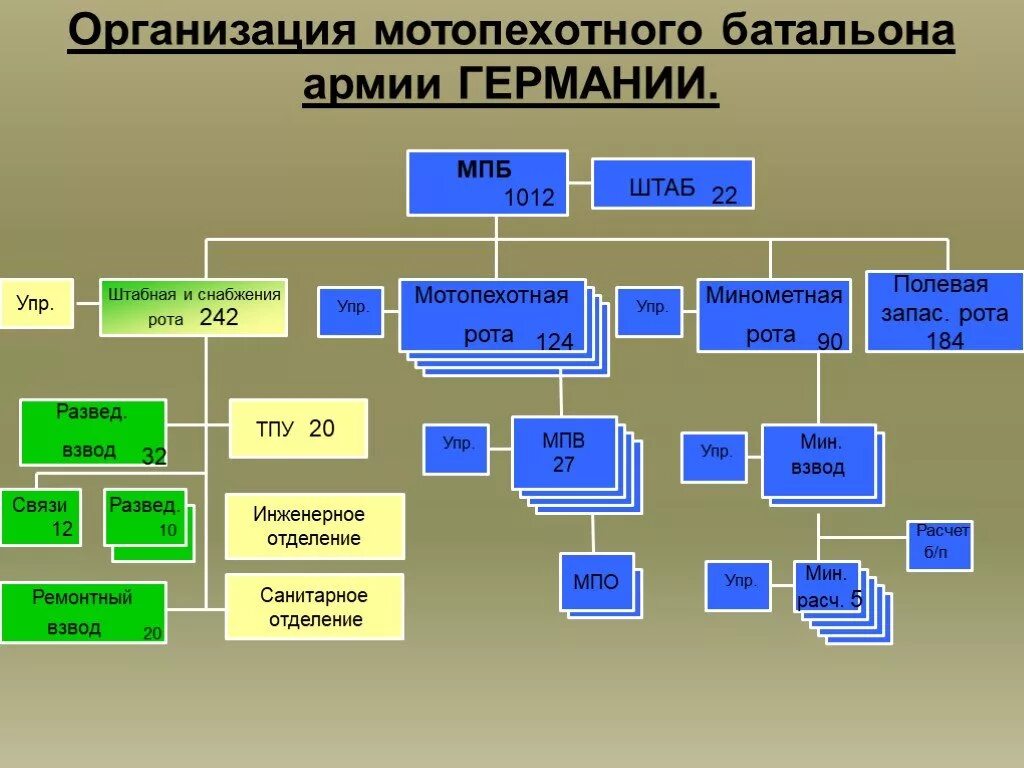 Организация мотопехотного батальона армии ГЕРМАНИИ.

МПБ 1012

ШТАБ 22

Упр.

Штабная и снабжения рота 242

Упр.

Мотопехотная рота 124

Упр.

Минометная рота 90

Полевая запас. рота 184

Развед. взвод 32

ТПУ 20

Упр.

МПВ 27

Упр.

Мин. взвод

Связи 12

Развед. 10

Инженерное отделение

Расчет б/п

МПО

Упр.

Мин. расч. 5

Ремонтный взвод 20

Санитарное отделение